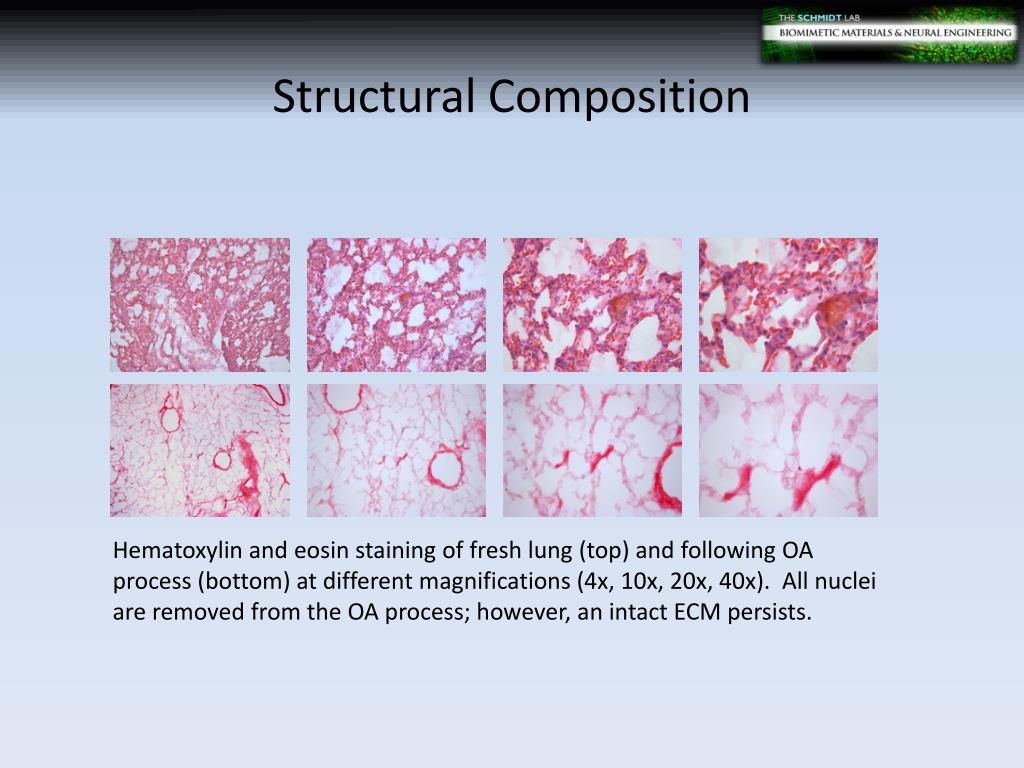 THE SCHMIDT LAB
BIOMIMETIC MATERIALS & NEURAL ENGINEERING

Structural Composition

Hematoxylin and eosin staining of fresh lung (top) and following OA process (bottom) at different magnifications (4x, 10x, 20x, 40x). All nuclei are removed from the OA process; however, an intact ECM persists.